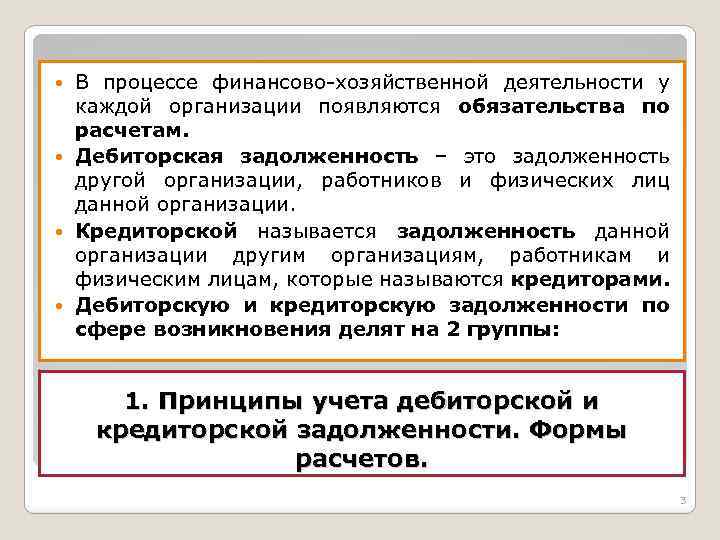 • В процессе финансово-хозяйственной деятельности у каждой организации появляются обязательства по расчетам.

• Дебиторская задолженность – это задолженность другой организации, работников и физических лиц данной организации.

• Кредиторской называется задолженность данной организации другим организациям, работникам и физическим лицам, которые называются кредиторами.

• Дебиторскую и кредиторскую задолженности по сфере возникновения делят на 2 группы:

1. Принципы учета дебиторской и кредиторской задолженности. Формы расчетов.

3